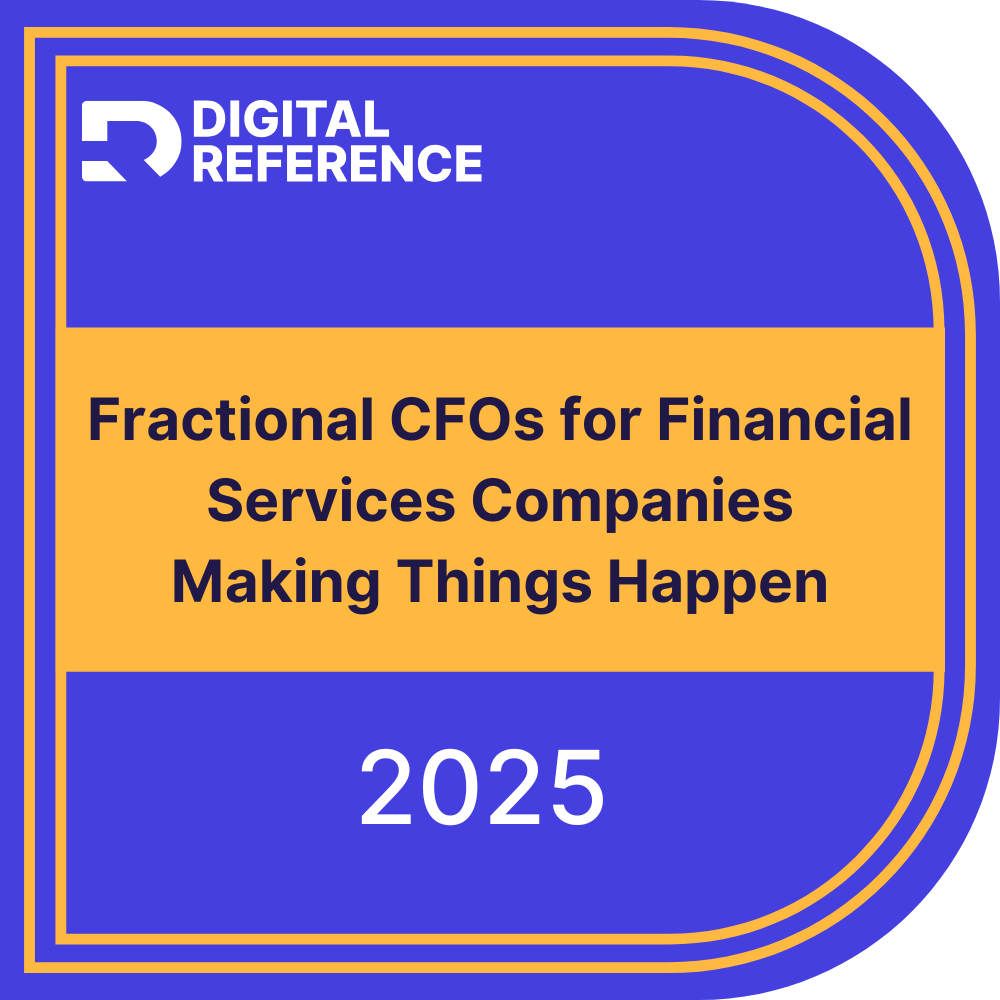 DIGITAL REFERENCE

Fractional CFOs for Financial Services Companies Making Things Happen

2025